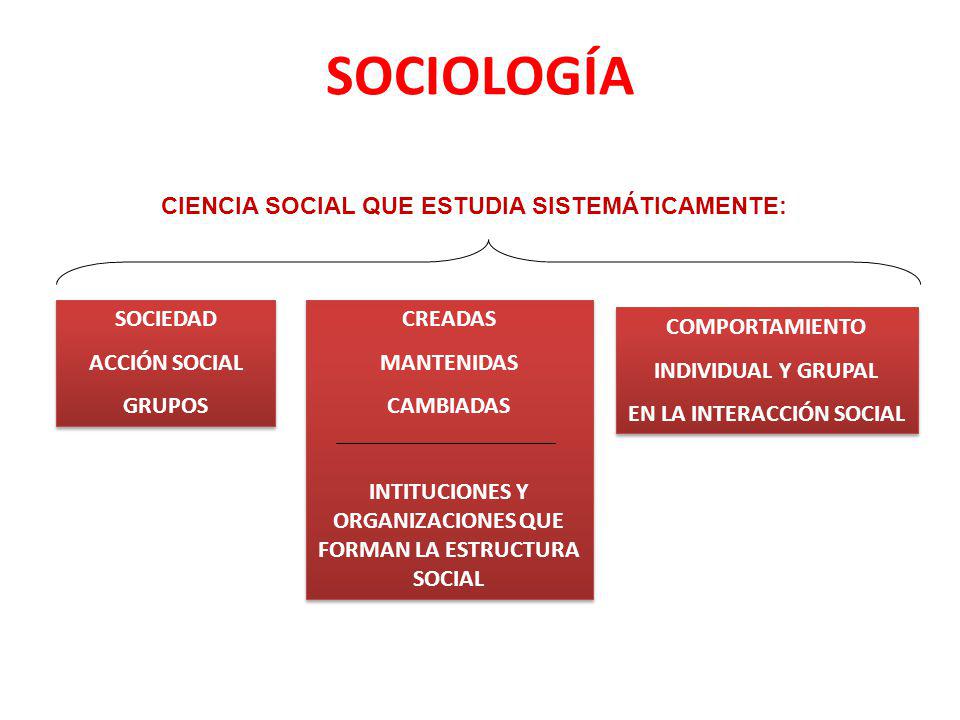 SOCIOLOGÍA

CIENCIA SOCIAL QUE ESTUDIA SISTEMÁTICAMENTE:

SOCIEDAD
ACCIÓN SOCIAL
GRUPOS

CREADAS
MANTENIDAS
CAMBIADAS

INTITUCIONES Y ORGANIZACIONES QUE FORMAN LA ESTRUCTURA SOCIAL

COMPORTAMIENTO
INDIVIDUAL Y GRUPAL
EN LA INTERACCIÓN SOCIAL